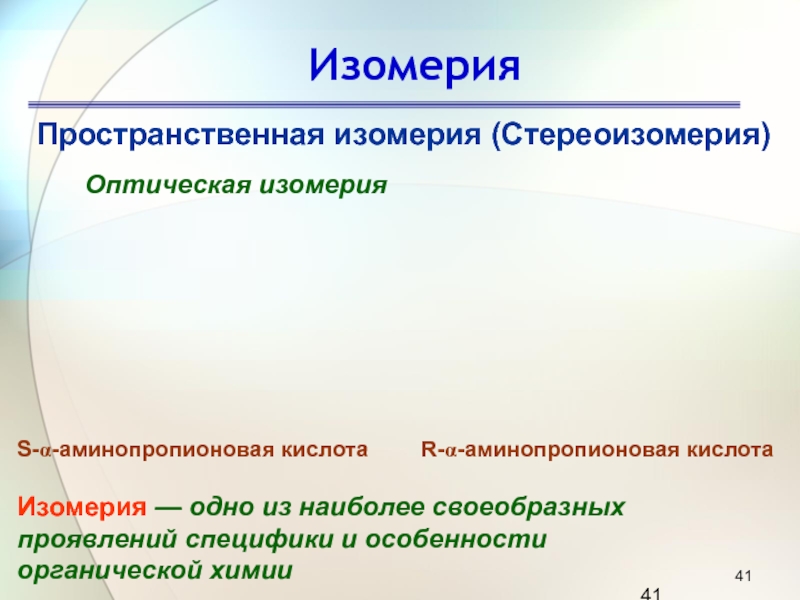 Изомерия

Пространственная изомерия (Стереоизомерия)

Оптическая изомерия

S-α-аминопропионовая кислота

R-α-аминопропионовая кислота

Изомерия — одно из наиболее своеобразных проявлений специфики и особенности органической химии

41

41